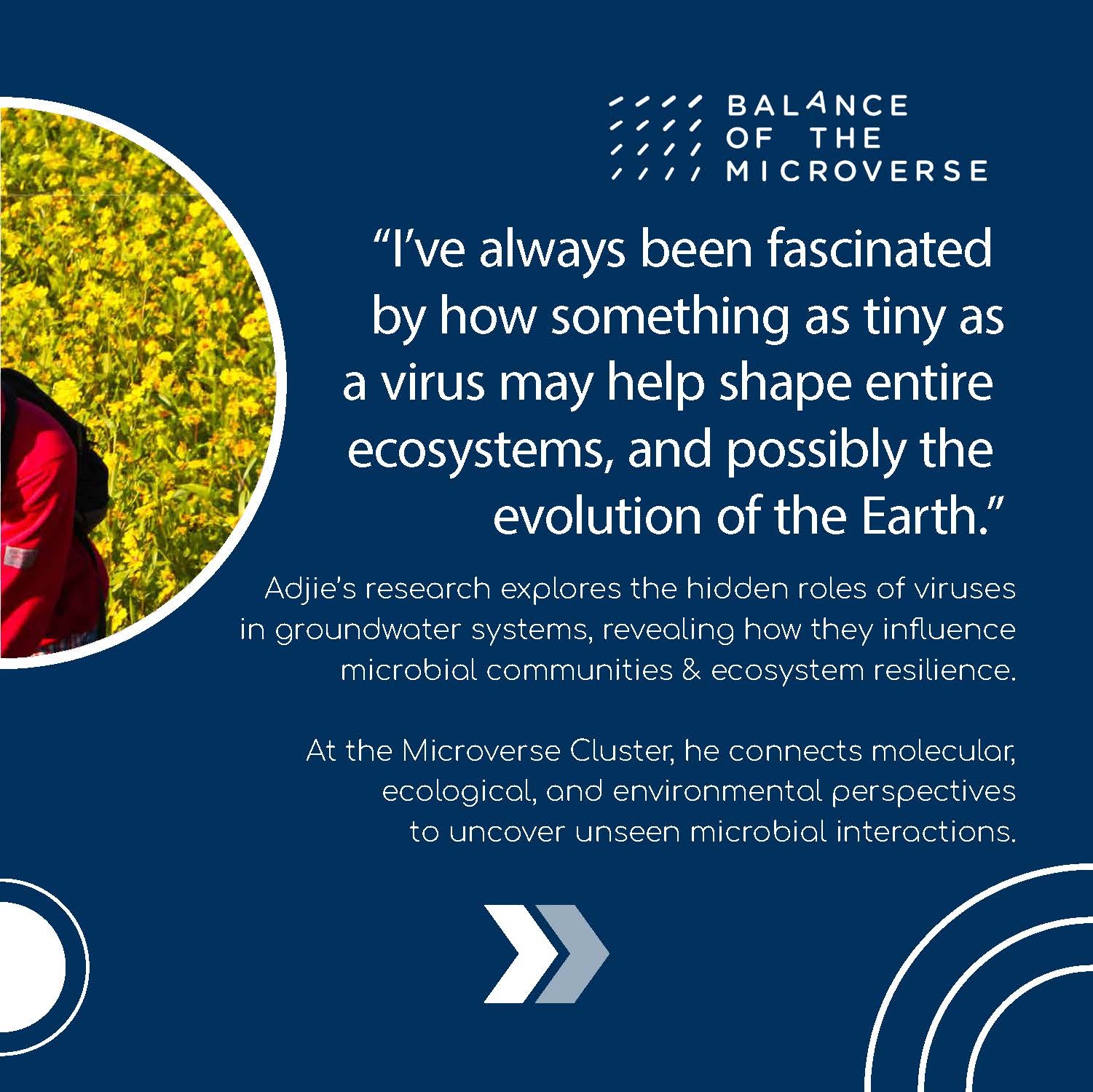 BALANCE OF THE MICROVERSE

“I’ve always been fascinated by how something as tiny as a virus may help shape entire ecosystems, and possibly the evolution of the Earth.”

Adjie’s research explores the hidden roles of viruses in groundwater systems, revealing how they influence microbial communities & ecosystem resilience.

At the Microverse Cluster, he connects molecular, ecological, and environmental perspectives to uncover unseen microbial interactions.